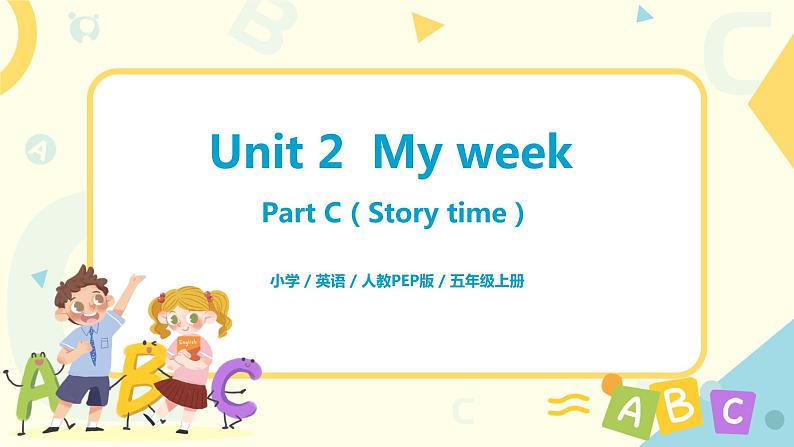 Unit 2 My week

Part C ( Story time )

小学 / 英语 / 人教PEP版 / 五年级上册

English

A B C

A B C